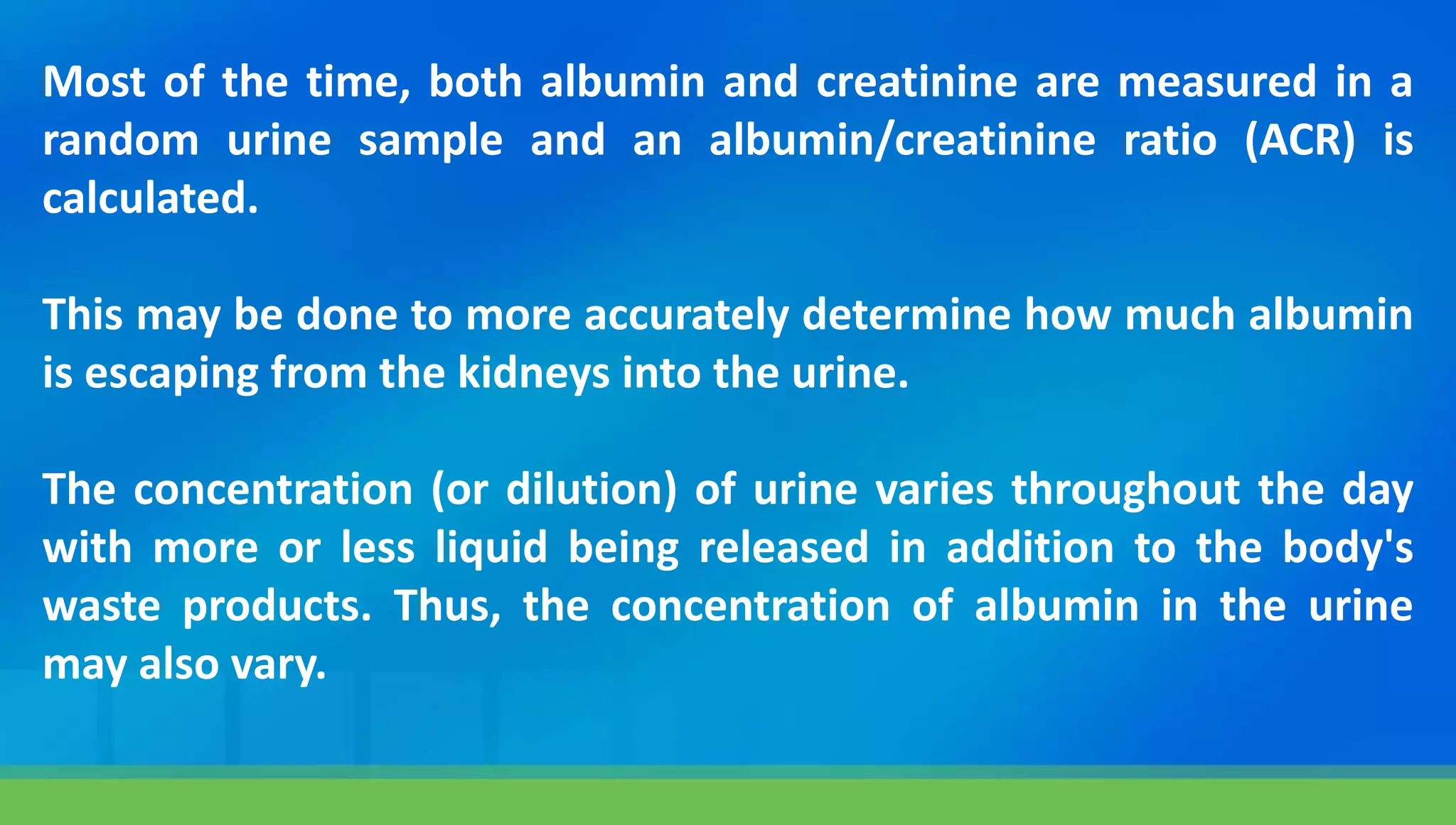 Most of the time, both albumin and creatinine are measured in a random urine sample and an albumin/creatinine ratio (ACR) is calculated.

This may be done to more accurately determine how much albumin is escaping from the kidneys into the urine.

The concentration (or dilution) of urine varies throughout the day with more or less liquid being released in addition to the body's waste products. Thus, the concentration of albumin in the urine may also vary.